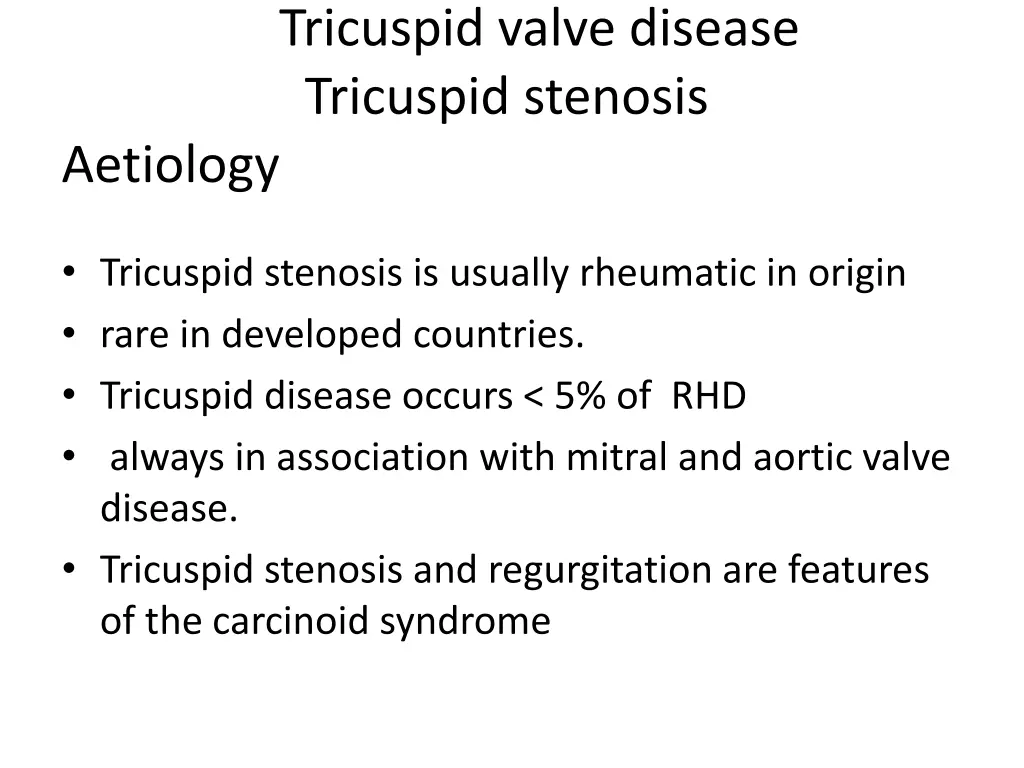 Tricuspid valve disease
Tricuspid stenosis
Aetiology

• Tricuspid stenosis is usually rheumatic in origin
• rare in developed countries.
• Tricuspid disease occurs < 5% of RHD
• always in association with mitral and aortic valve disease.
• Tricuspid stenosis and regurgitation are features of the carcinoid syndrome